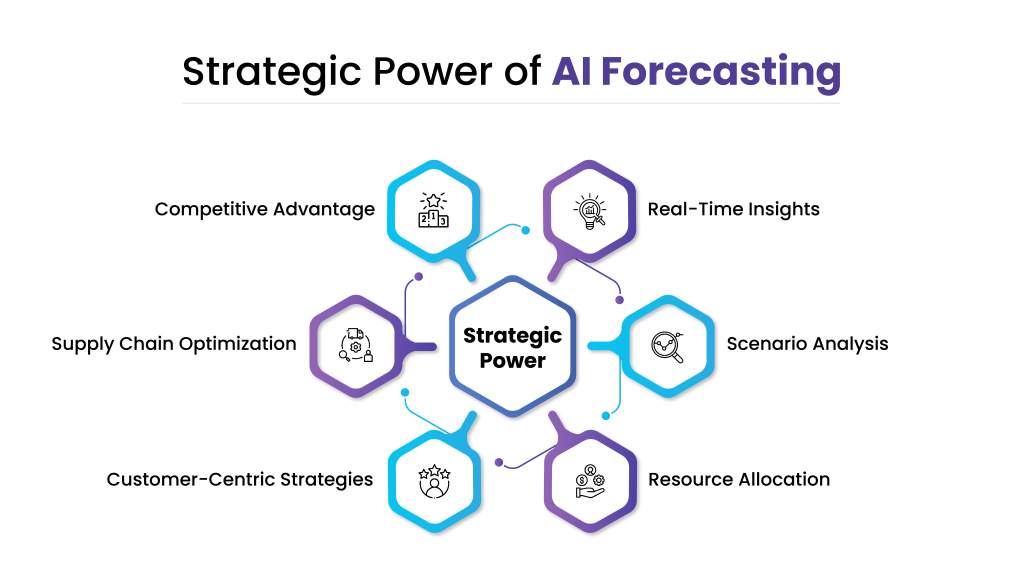 Strategic Power of AI Forecasting

Competitive Advantage

Real-Time Insights

Supply Chain Optimization

Strategic Power

Scenario Analysis

Customer-Centric Strategies

Resource Allocation